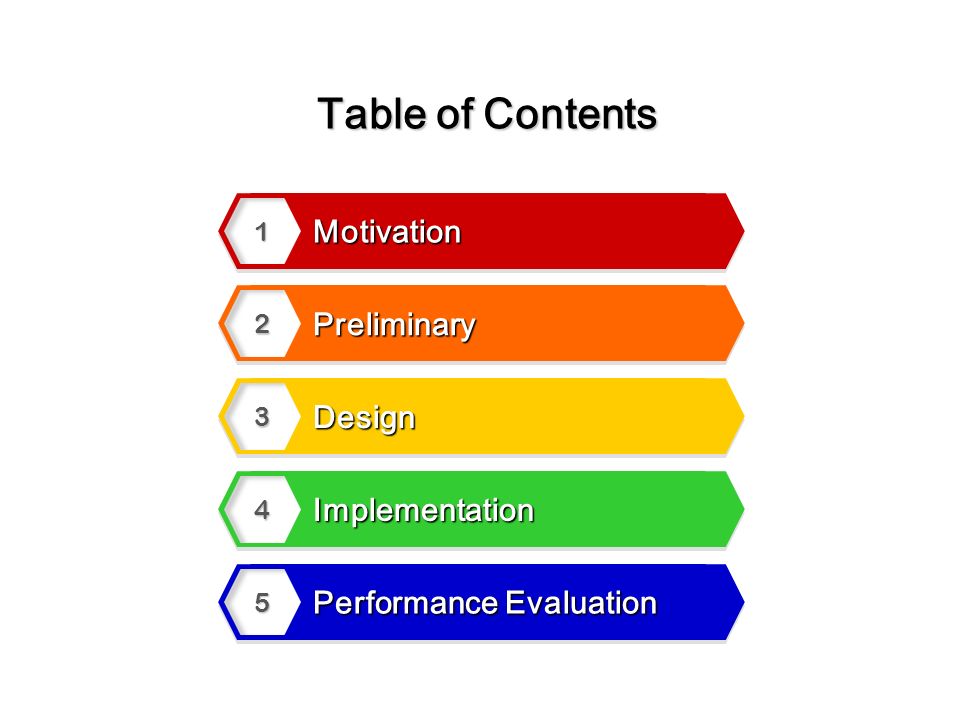 Table of Contents

1 Motivation

2 Preliminary

3 Design

4 Implementation

5 Performance Evaluation